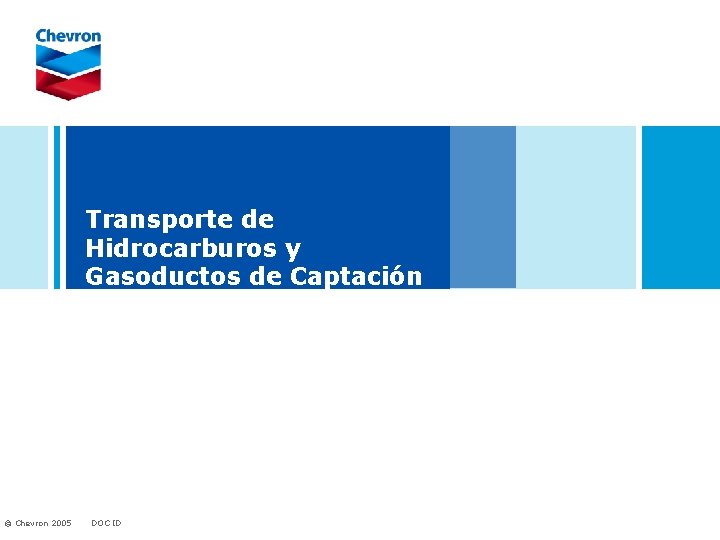 Chevron

Transporte de Hidrocarburos y Gasoductos de Captación

© Chevron 2005 DOC ID